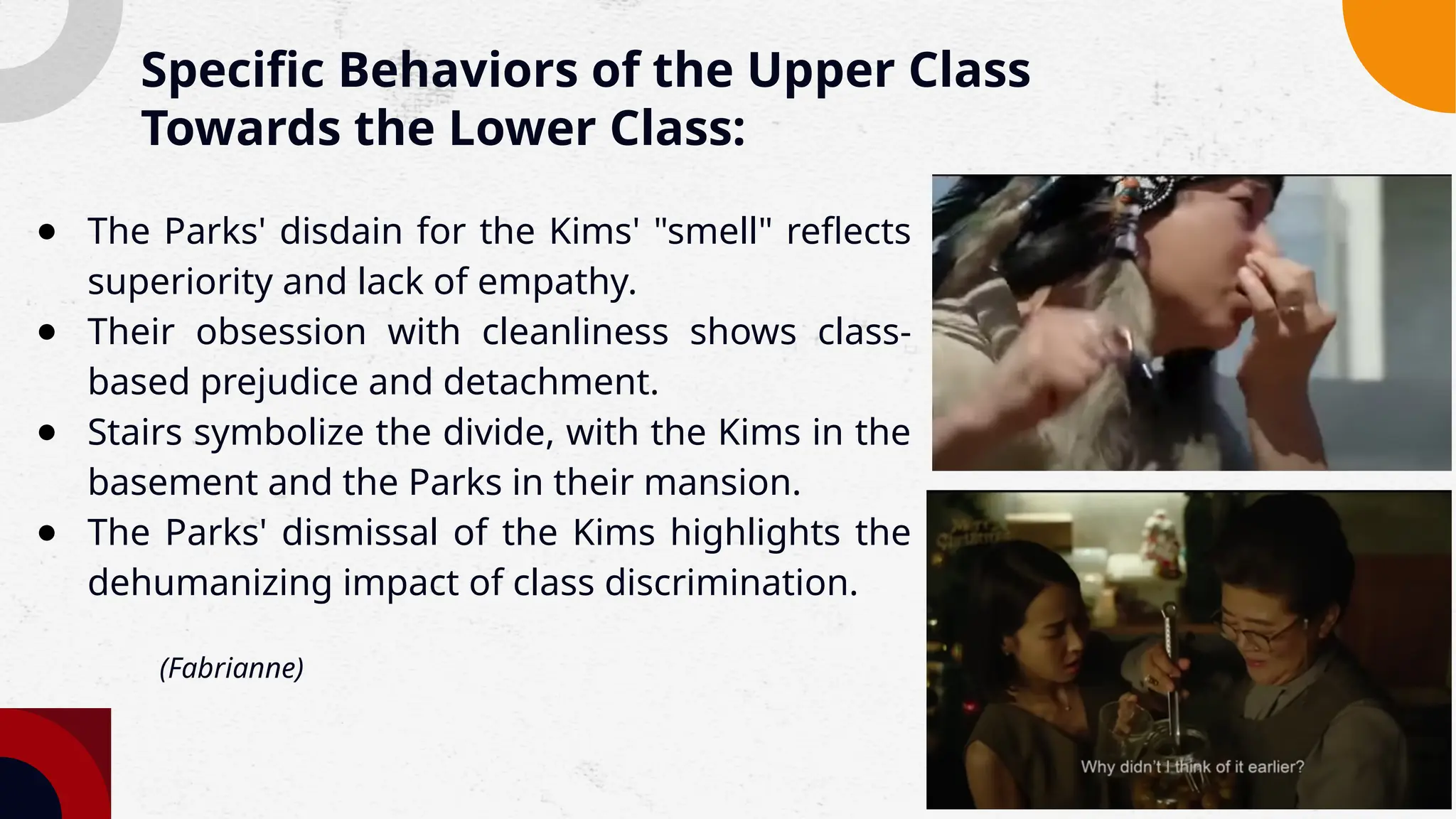 Specific Behaviors of the Upper Class Towards the Lower Class:

- The Parks' disdain for the Kims' "smell" reflects superiority and lack of empathy.
- Their obsession with cleanliness shows class-based prejudice and detachment.
- Stairs symbolize the divide, with the Kims in the basement and the Parks in their mansion.
- The Parks' dismissal of the Kims highlights the dehumanizing impact of class discrimination.

(Fabrianne)

Merry Christmas

Why didn't I think of it earlier?